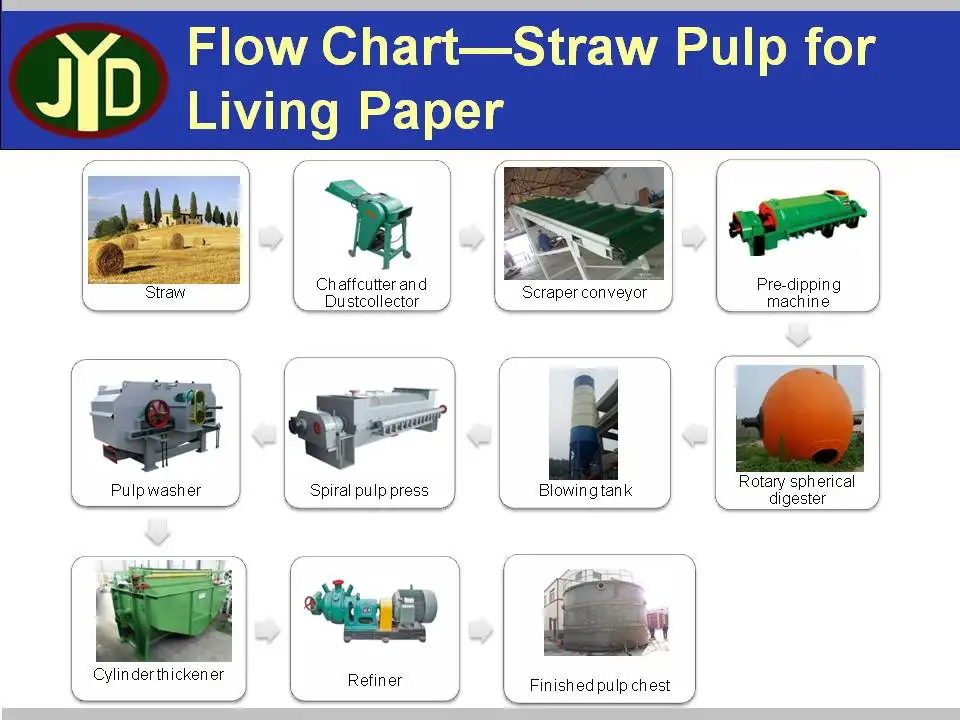 JYD

Flow Chart—Straw Pulp for Living Paper

Straw

Chaffcutter and Dustcollector

Scraper conveyor

Pre-dipping machine

Rotary spherical digester

Blowing tank

Spiral pulp press

Pulp washer

Cylinder thickener

Refiner

Finished pulp chest